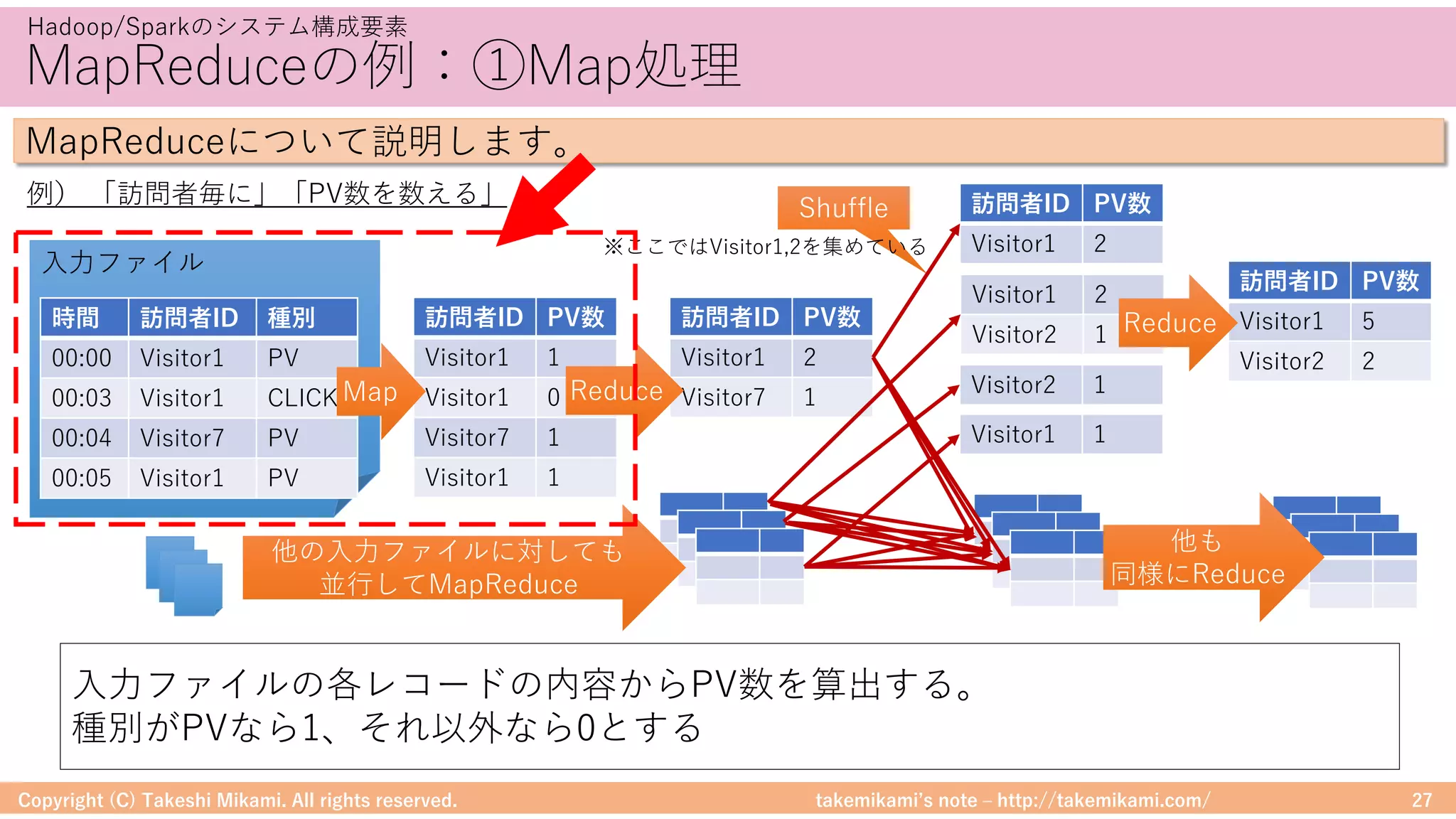 Hadoop/Sparkのシステム構成要素
MapReduceの例：①Map処理

MapReduceについて説明します。

例）「訪問者毎に」「PV数を数える」

入力ファイル

| 時間 | 訪問者ID | 種別 |
|---|---|---|
| 00:00 | Visitor1 | PV |
| 00:03 | Visitor1 | CLICK |
| 00:04 | Visitor7 | PV |
| 00:05 | Visitor1 | PV |

Map

| 訪問者ID | PV数 |
|---|---|
| Visitor1 | 1 |
| Visitor1 | 0 |
| Visitor7 | 1 |
| Visitor1 | 1 |

Reduce

| 訪問者ID | PV数 |
|---|---|
| Visitor1 | 2 |
| Visitor7 | 1 |

Shuffle

※ここではVisitor1,2を集めている

| 訪問者ID | PV数 |
|---|---|
| Visitor1 | 2 |
| Visitor1 | 2 |
| Visitor2 | 1 |
| Visitor2 | 1 |
| Visitor1 | 1 |

Reduce

| 訪問者ID | PV数 |
|---|---|
| Visitor1 | 5 |
| Visitor2 | 2 |

他の入力ファイルに対しても並行してMapReduce

他も同様にReduce

入力ファイルの各レコードの内容からPV数を算出する。
種別がPVなら1、それ以外なら0とする

Copyright (C) Takeshi Mikami. All rights reserved.
takemikami's note – http://takemikami.com/
27